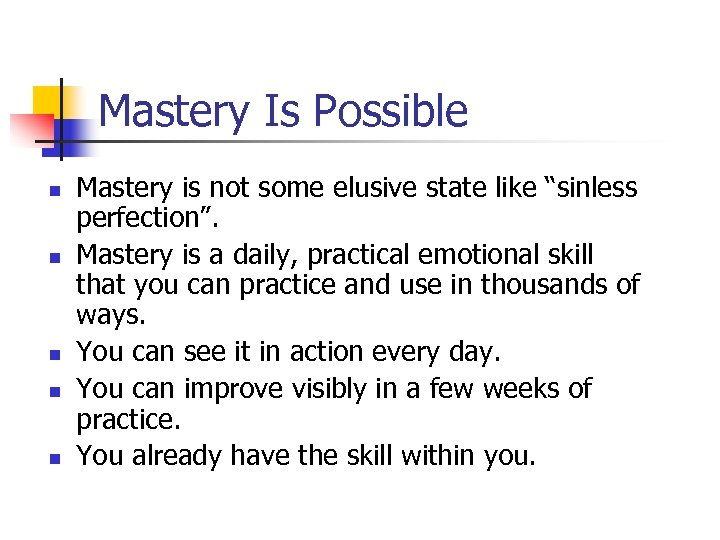 Mastery Is Possible

- Mastery is not some elusive state like “sinless perfection”.
- Mastery is a daily, practical emotional skill that you can practice and use in thousands of ways.
- You can see it in action every day.
- You can improve visibly in a few weeks of practice.
- You already have the skill within you.